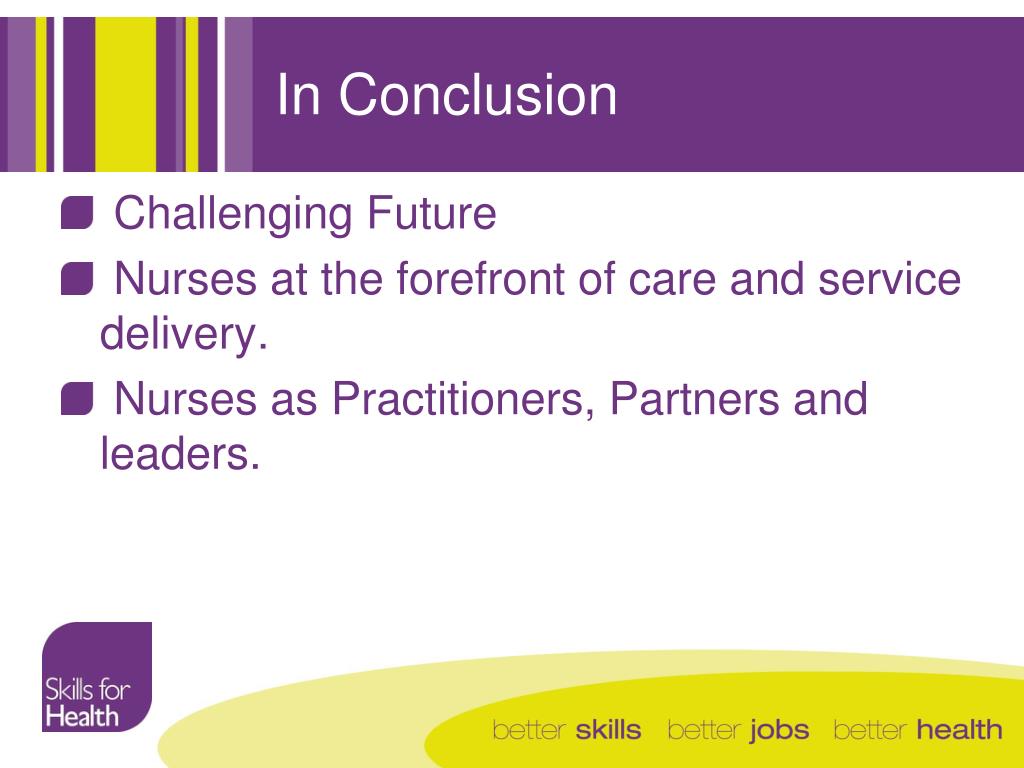 In Conclusion

Challenging Future

Nurses at the forefront of care and service delivery.

Nurses as Practitioners, Partners and leaders.

Skills for Health

better skills better jobs better health